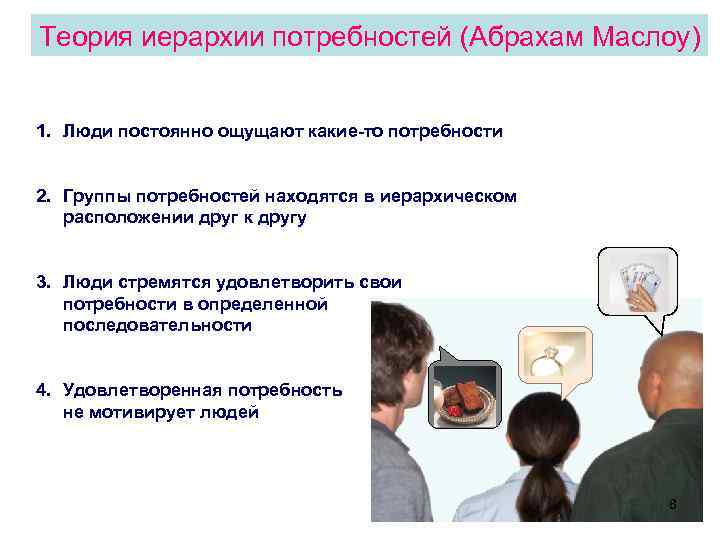 Теория иерархии потребностей (Абрахам Маслоу)

1. Люди постоянно ощущают какие-то потребности

2. Группы потребностей находятся в иерархическом расположении друг к другу

3. Люди стремятся удовлетворить свои потребности в определенной последовательности

4. Удовлетворенная потребность не мотивирует людей

8